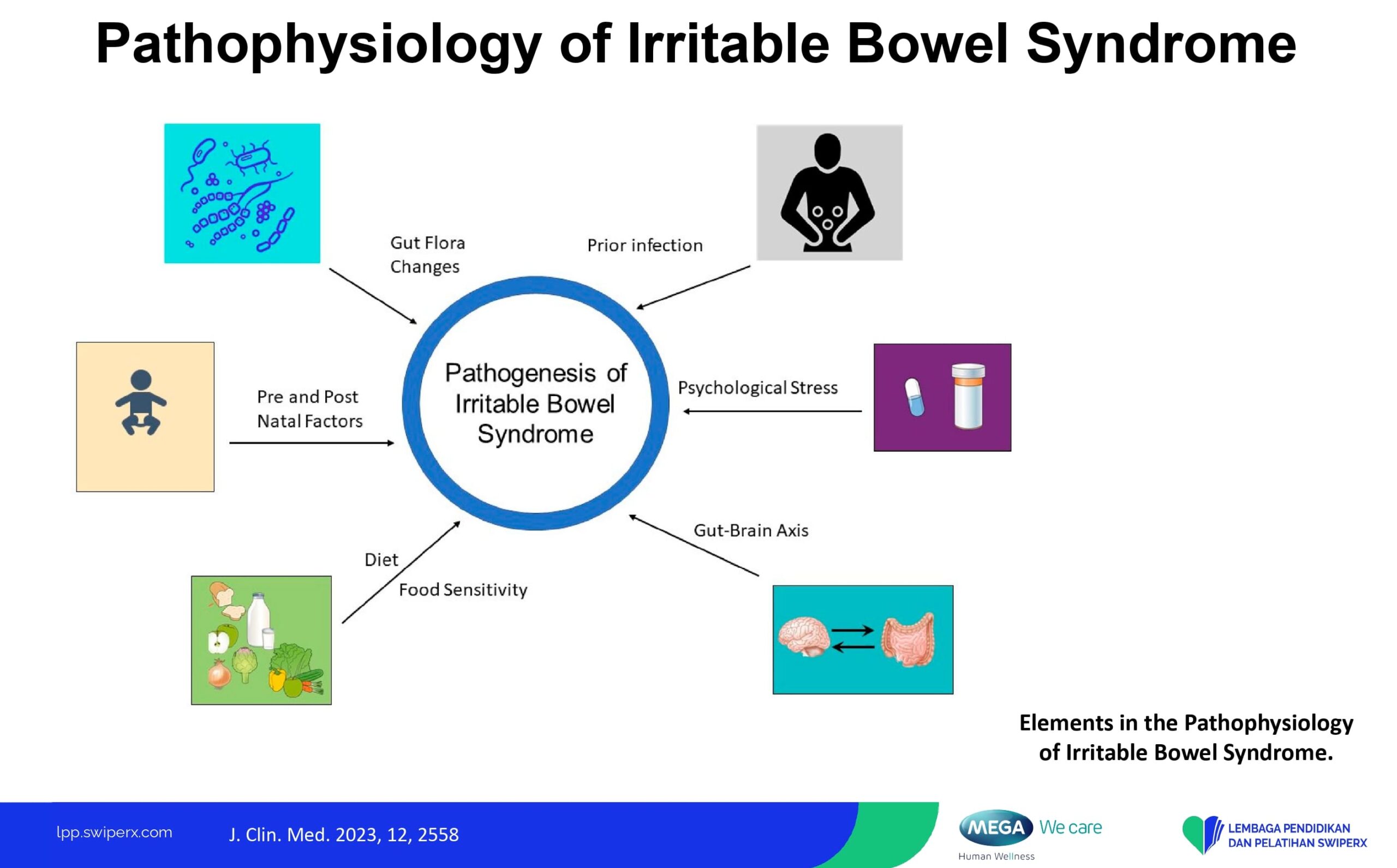 Pathophysiology of Irritable Bowel Syndrome

Gut Flora Changes

Prior infection

Pre and Post Natal Factors

Pathogenesis of Irritable Bowel Syndrome

Psychological Stress

Diet

Food Sensitivity

Gut-Brain Axis

Elements in the Pathophysiology of Irritable Bowel Syndrome.

lpp.swiperx.com

J. Clin. Med. 2023, 12, 2558

MEGA We care
Human Wellness

LEMBAGA PENDIDIKAN DAN PELATIHAN SWIPERX